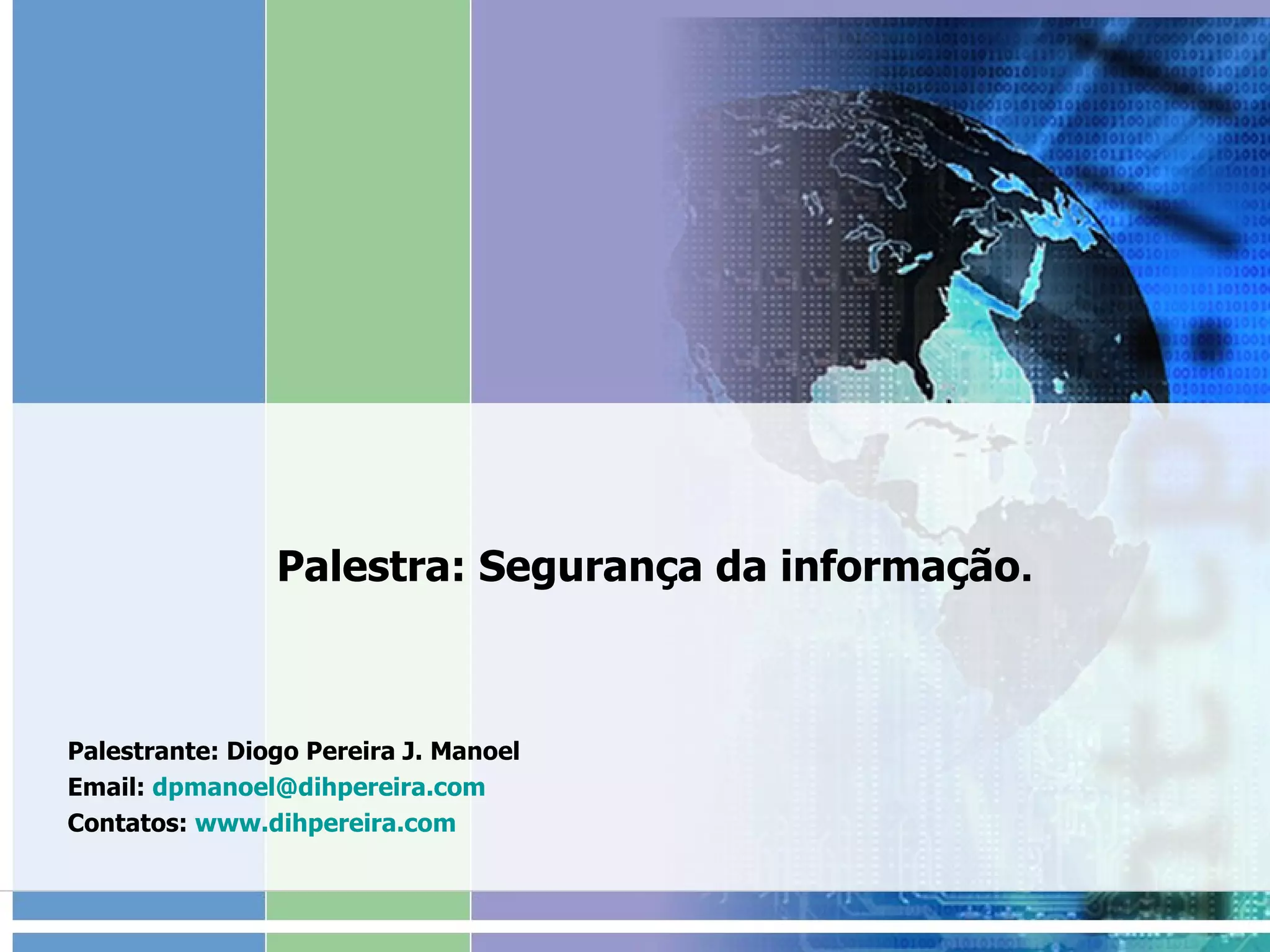 Palestra: Segurança da informação.

Palestrante: Diogo Pereira J. Manoel
Email: dpmanoel@dihpereira.com
Contatos: www.dihpereira.com